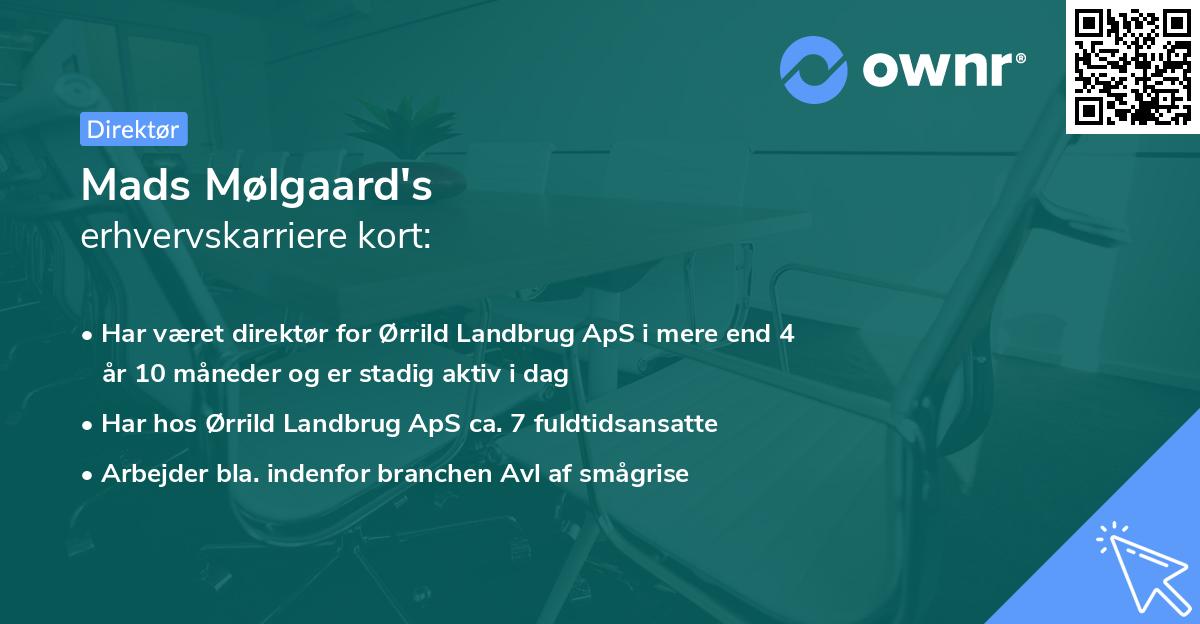 ownr®

Direktør

Mads Mølgaard's
erhvervskarriere kort:

• Har været direktør for Ørrild Landbrug ApS i mere end 4 år 10 måneder og er stadig aktiv i dag
• Har hos Ørrild Landbrug ApS ca. 7 fuldtidsansatte
• Arbejder bla. indenfor branchen Avl af smågrise